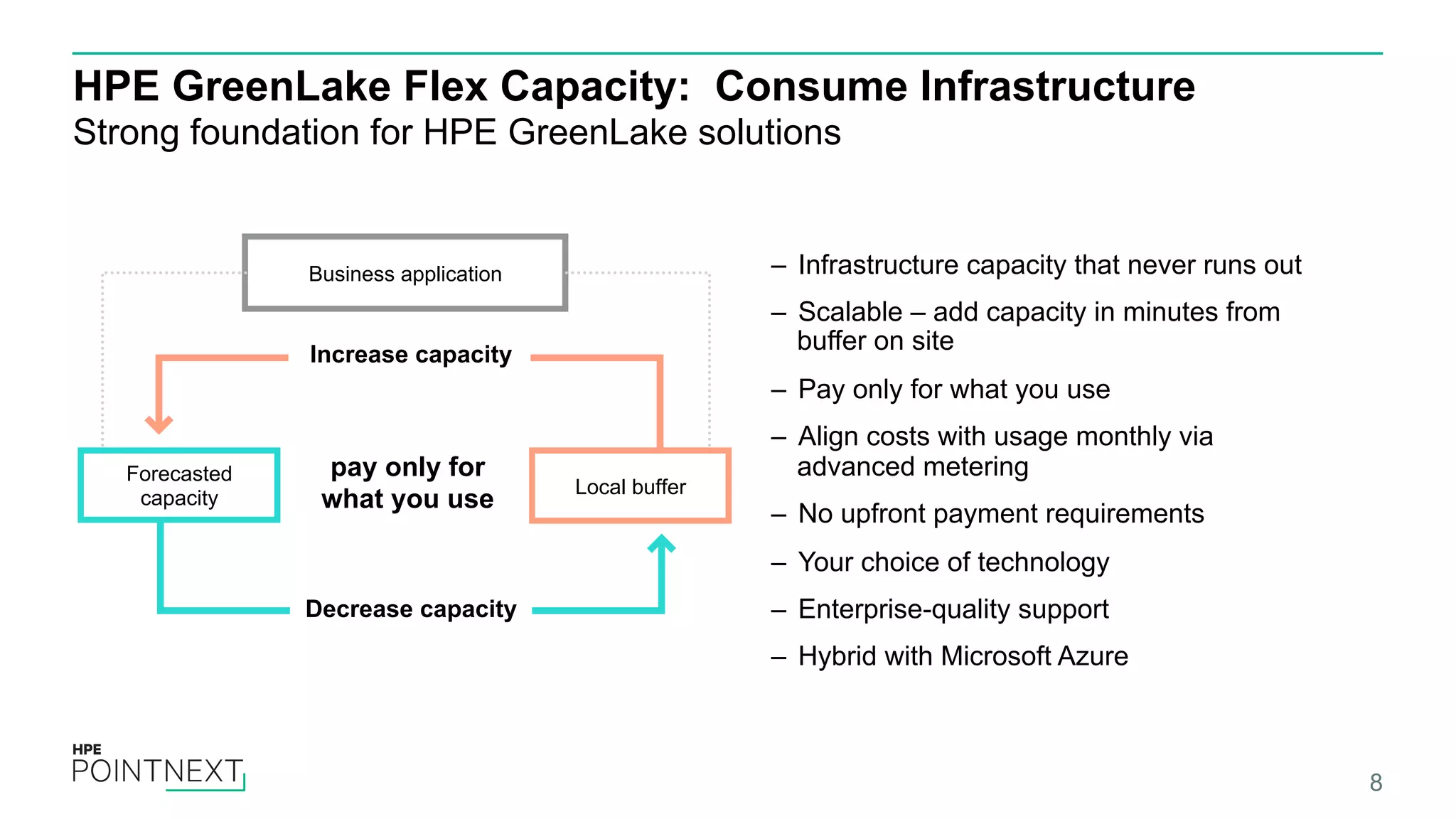 HPE GreenLake Flex Capacity: Consume Infrastructure
Strong foundation for HPE GreenLake solutions

Business application

Increase capacity

Forecasted capacity

pay only for what you use

Local buffer

Decrease capacity

– Infrastructure capacity that never runs out
– Scalable – add capacity in minutes from buffer on site
– Pay only for what you use
– Align costs with usage monthly via advanced metering
– No upfront payment requirements
– Your choice of technology
– Enterprise-quality support
– Hybrid with Microsoft Azure

HPE
POINTNEXT

8